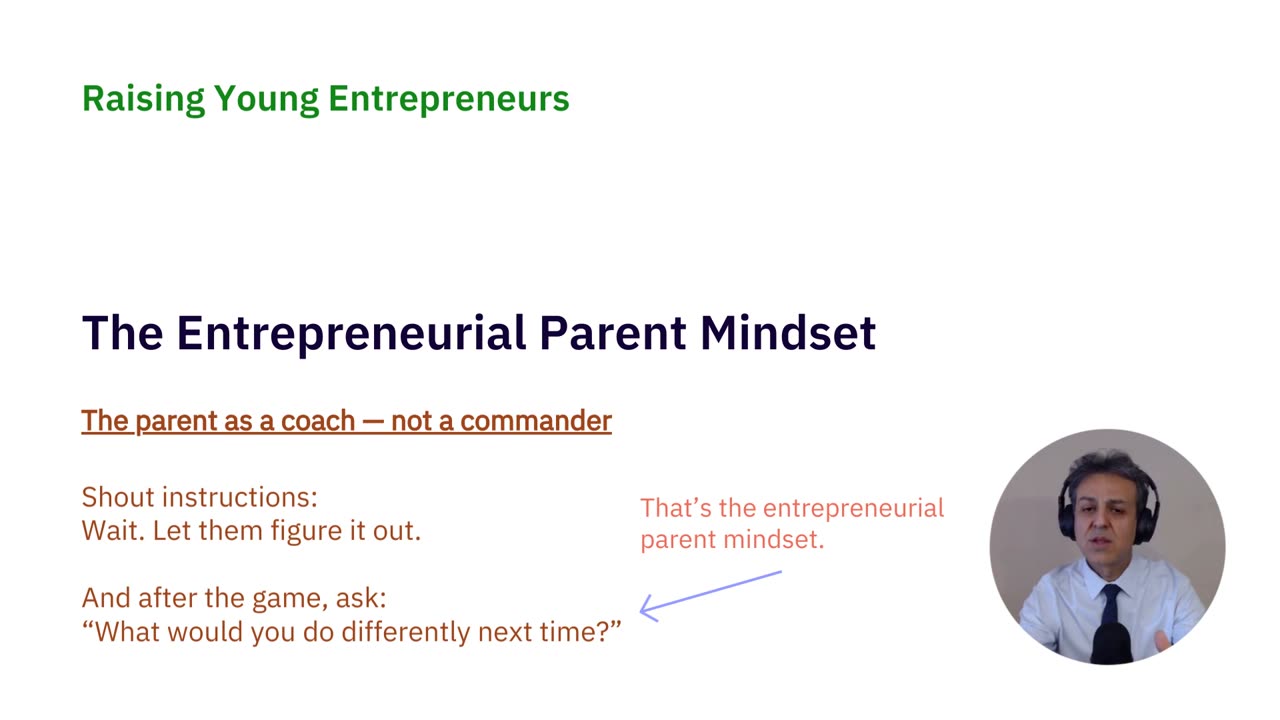 Raising Young Entrepreneurs

The Entrepreneurial Parent Mindset

The parent as a coach — not a commander

Shout instructions:
Wait. Let them figure it out.

And after the game, ask:
“What would you do differently next time?”

That’s the entrepreneurial parent mindset.